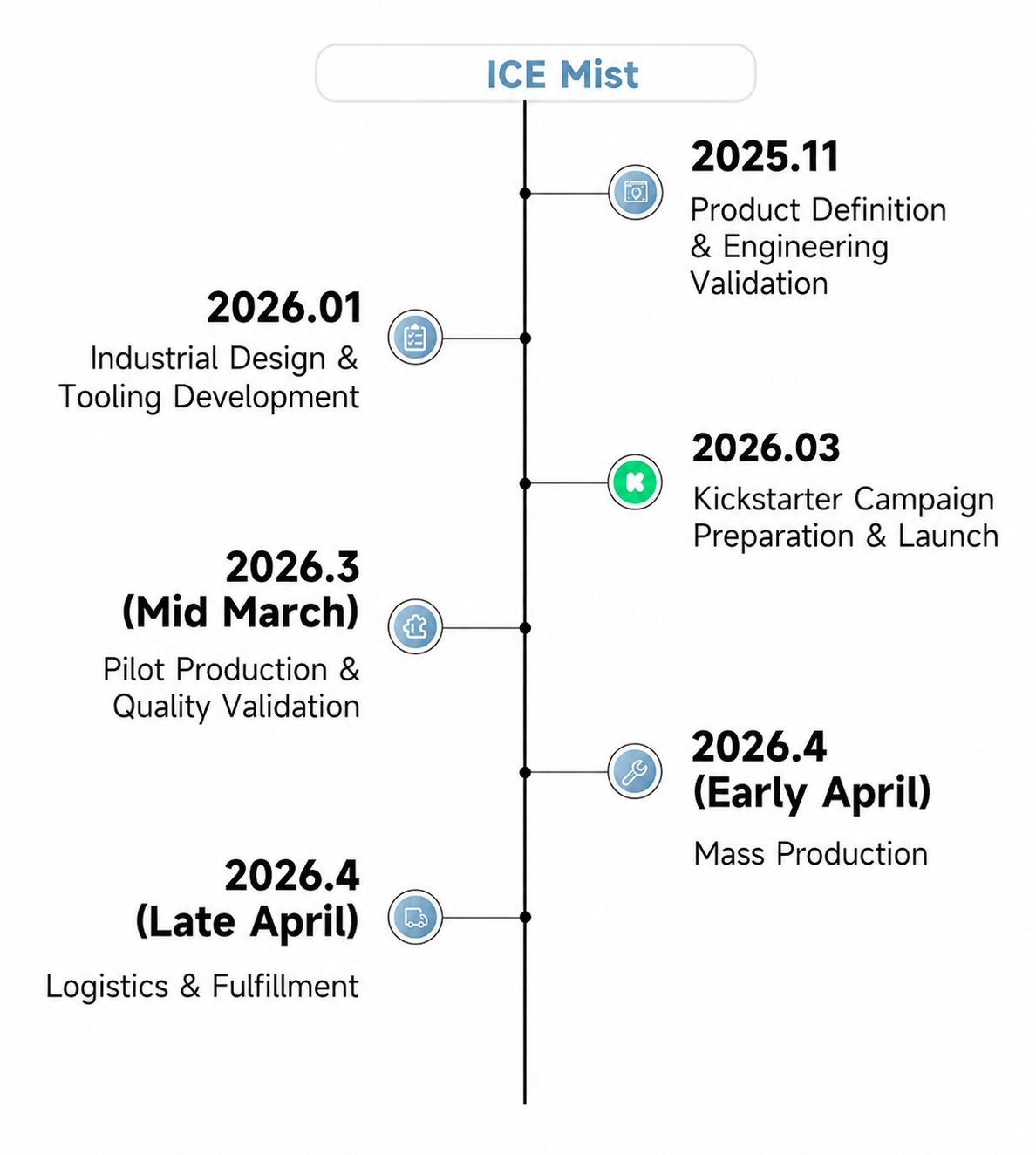 ICE Mist

2025.11
Product Definition & Engineering Validation

2026.01
Industrial Design & Tooling Development

2026.03
Kickstarter Campaign Preparation & Launch

2026.3 (Mid March)
Pilot Production & Quality Validation

2026.4 (Early April)
Mass Production

2026.4 (Late April)
Logistics & Fulfillment